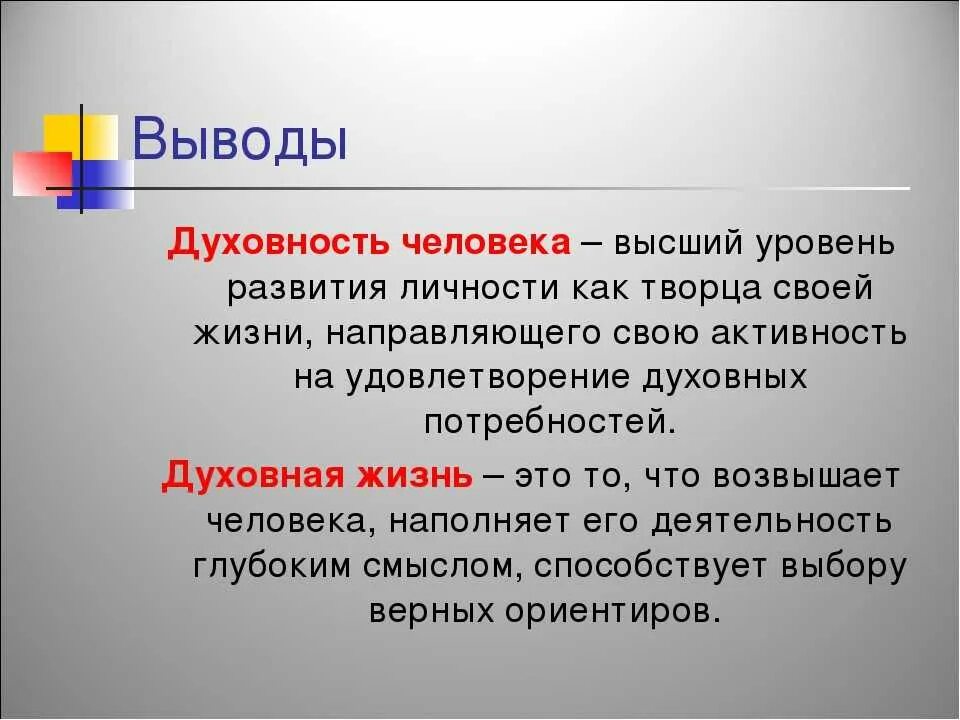 Выводы

Духовность человека – высший уровень развития личности как творца своей жизни, направляющего свою активность на удовлетворение духовных потребностей.

Духовная жизнь – это то, что возвышает человека, наполняет его деятельность глубоким смыслом, способствует выбору верных ориентиров.